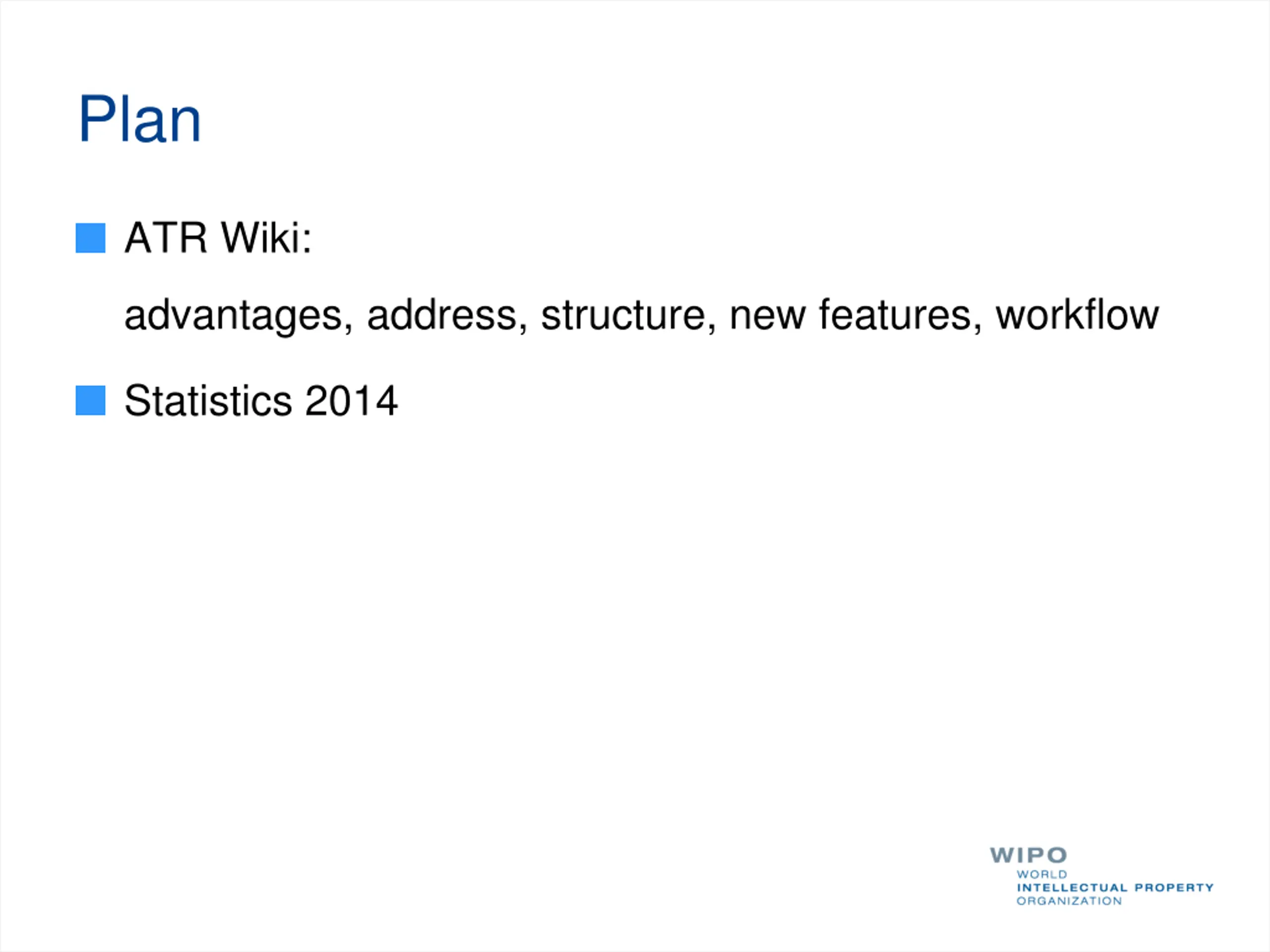 Plan

ATR Wiki:

advantages, address, structure, new features, workflow

Statistics 2014

WIPO
WORLD
INTELLECTUAL PROPERTY
ORGANIZATION